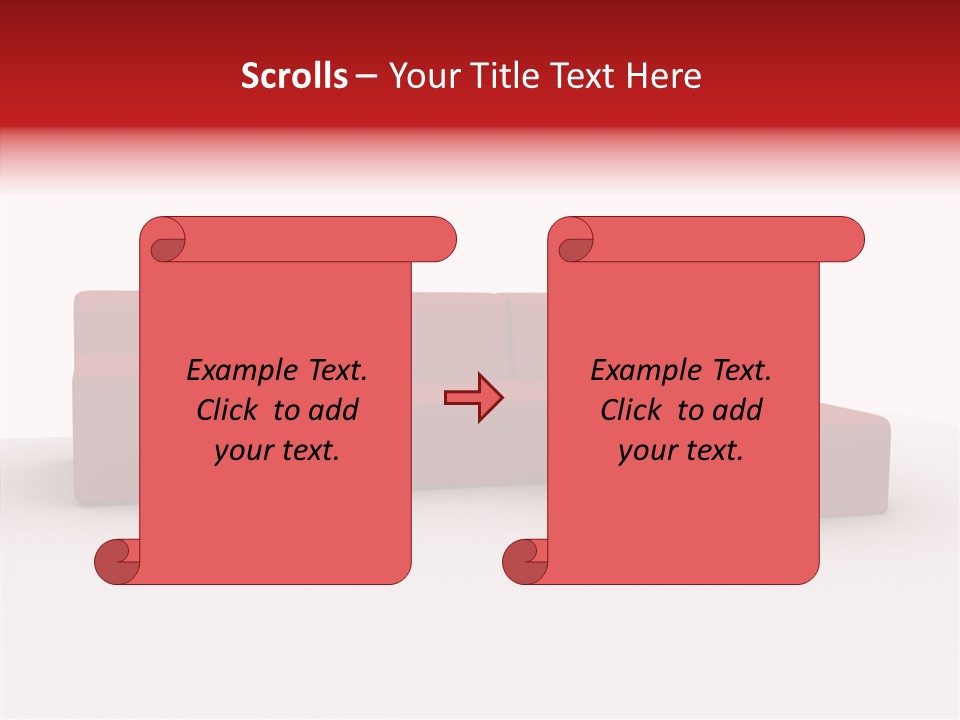 Scrolls – Your Title Text Here

Example Text. Click to add your text.

Example Text. Click to add your text.